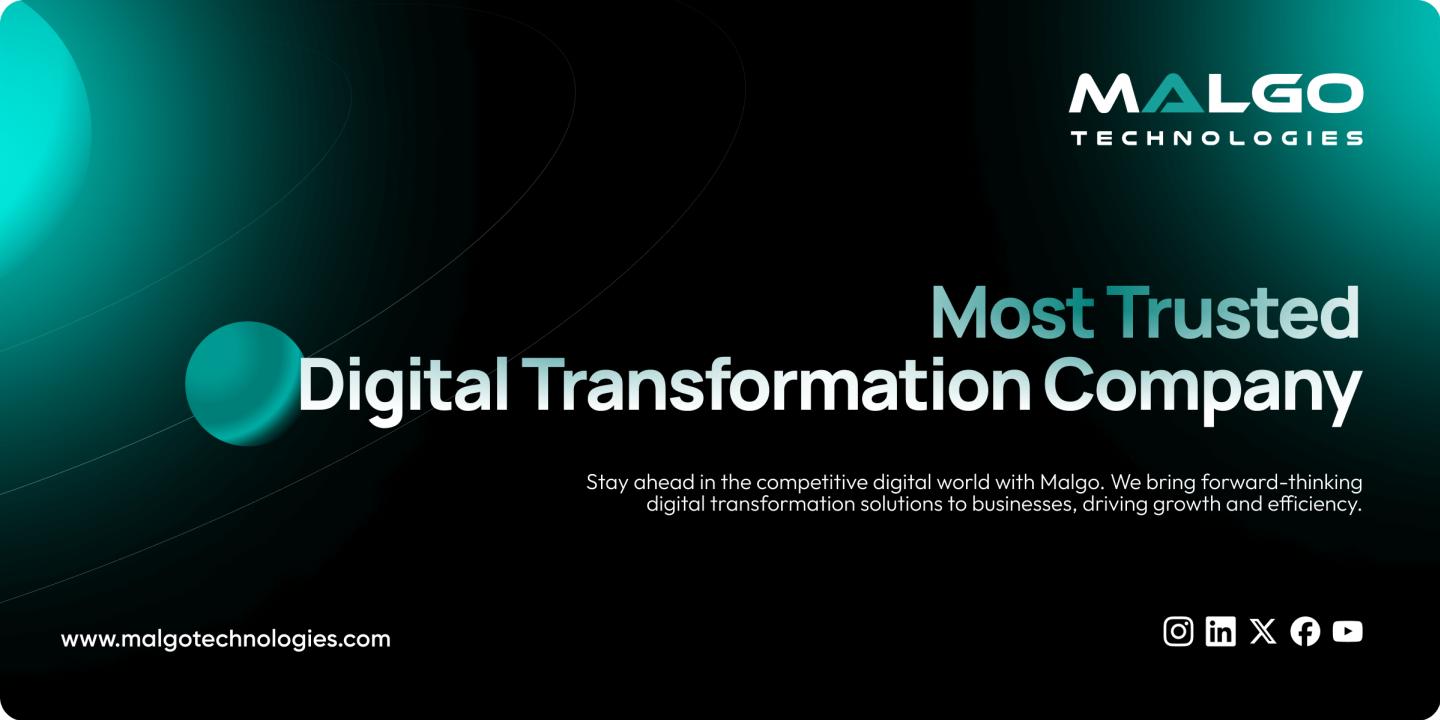 MALGO
TECHNOLOGIES

Most Trusted
Digital Transformation Company

Stay ahead in the competitive digital world with Malgo. We bring forward-thinking digital transformation solutions to businesses, driving growth and efficiency.

www.malgotechnologies.com